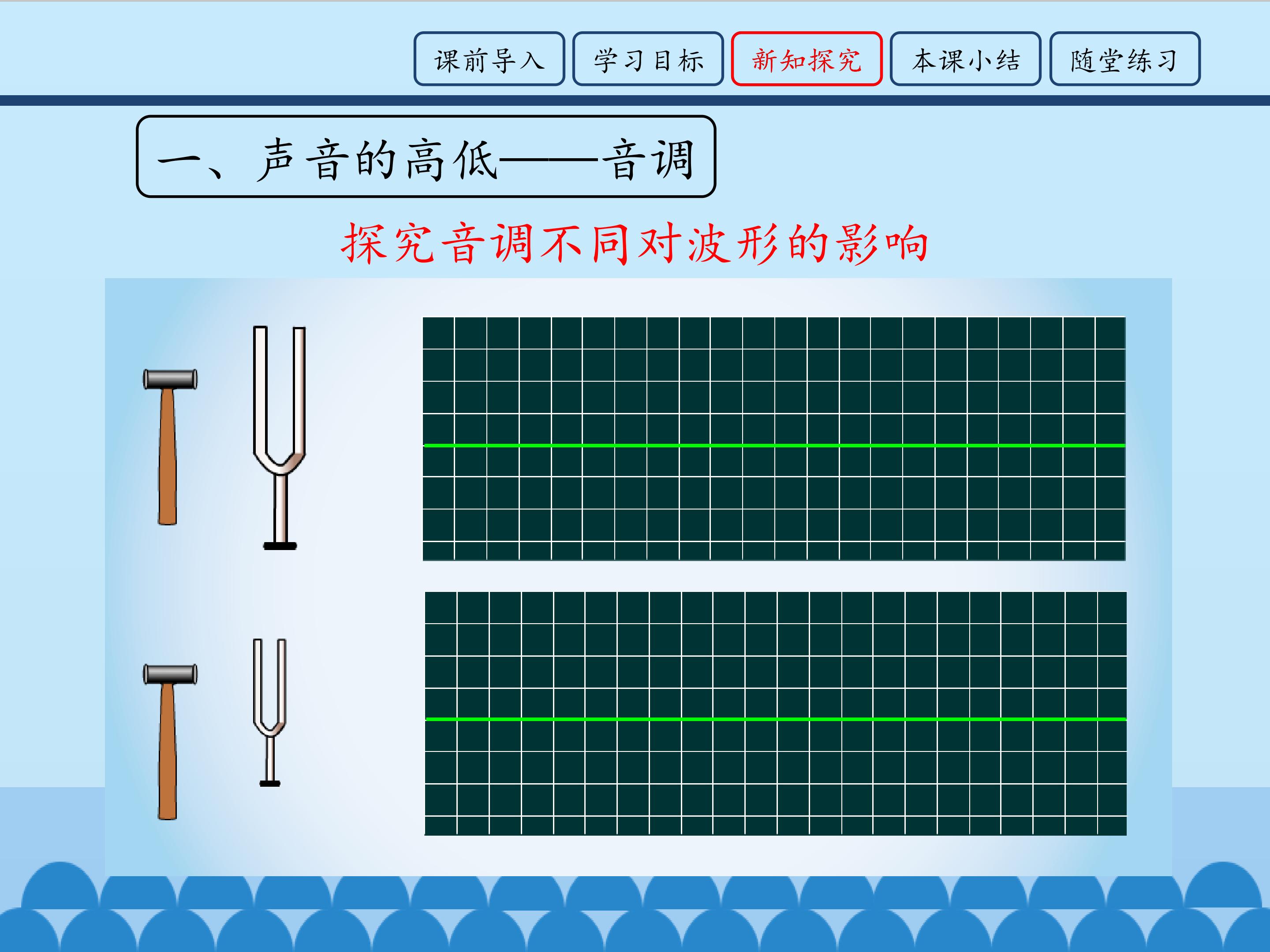 课前导入 学习目标 新知探究 本课小结 随堂练习

一、声音的高低——音调

探究音调不同对波形的影响